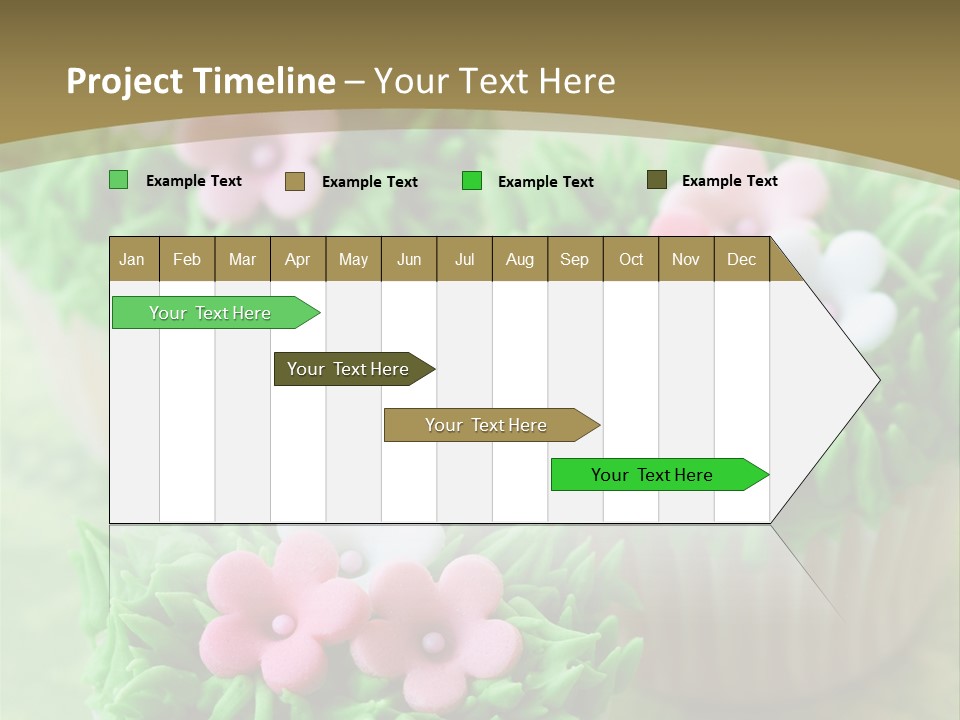 Project Timeline – Your Text Here

Example Text Example Text Example Text Example Text

| Jan | Feb | Mar | Apr | May | Jun | Jul | Aug | Sep | Oct | Nov | Dec |
|---|---|---|---|---|---|---|---|---|---|---|---|

Your Text Here

Your Text Here

Your Text Here

Your Text Here